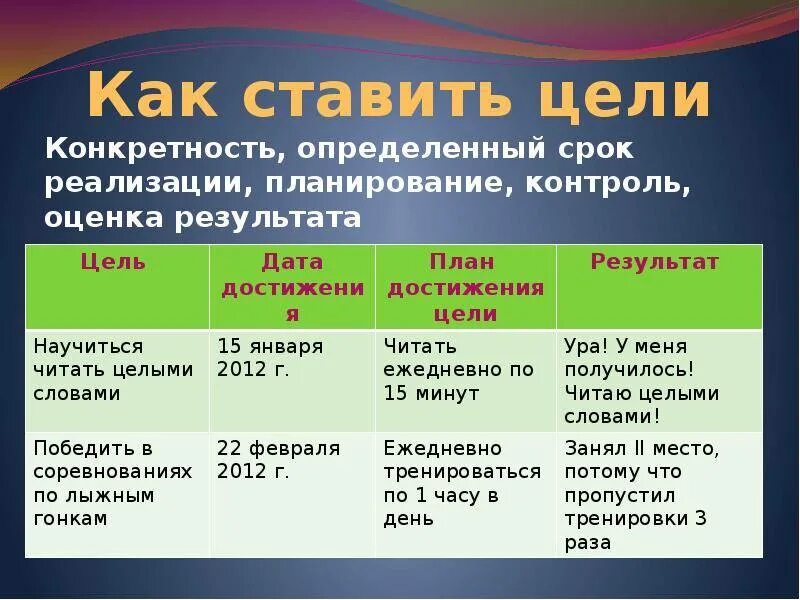 Как ставить цели

Конкретность, определенный срок реализации, планирование, контроль, оценка результата

| Цель | Дата достижения | План достижения цели | Результат |
|---|---|---|---|
| Научиться читать целыми словами | 15 января 2012 г. | Читать ежедневно по 15 минут | Ура! У меня получилось! Читаю целыми словами! |
| Победить в соревнованиях по лыжным гонкам | 22 февраля 2012 г. | Ежедневно тренироваться по 1 часу в день | Занял II место, потому что пропустил тренировки 3 раза |